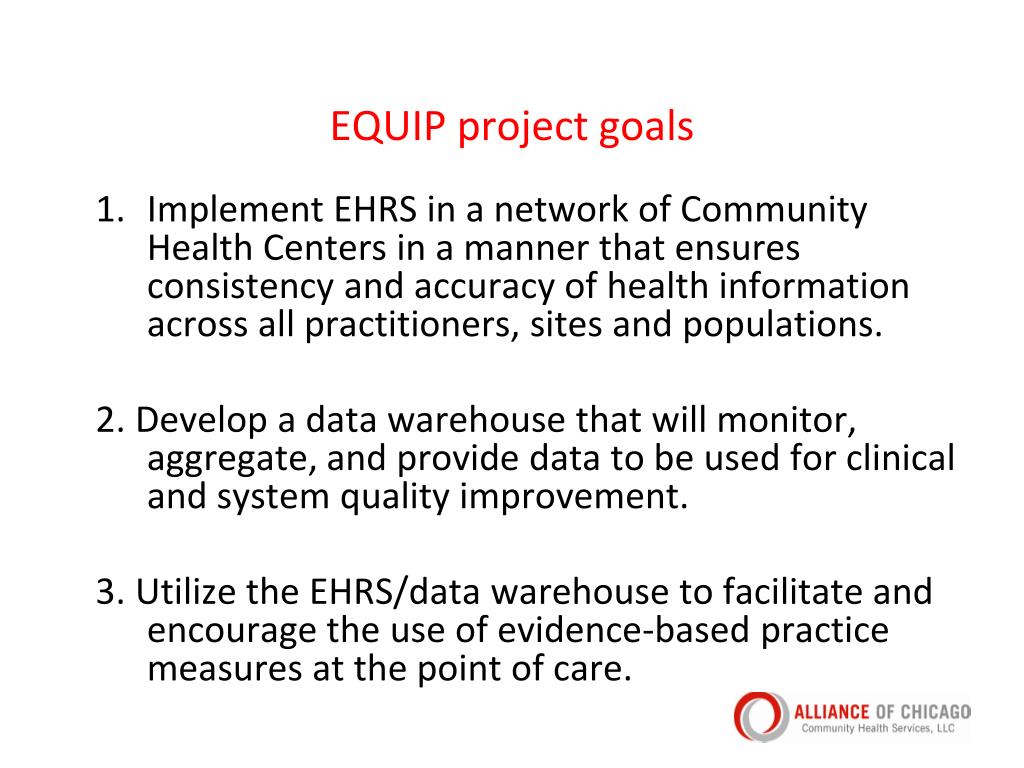 EQUIP project goals

1. Implement EHRS in a network of Community Health Centers in a manner that ensures consistency and accuracy of health information across all practitioners, sites and populations.

2. Develop a data warehouse that will monitor, aggregate, and provide data to be used for clinical and system quality improvement.

3. Utilize the EHRS/data warehouse to facilitate and encourage the use of evidence-based practice measures at the point of care.

ALLIANCE OF CHICAGO
Community Health Services, LLC